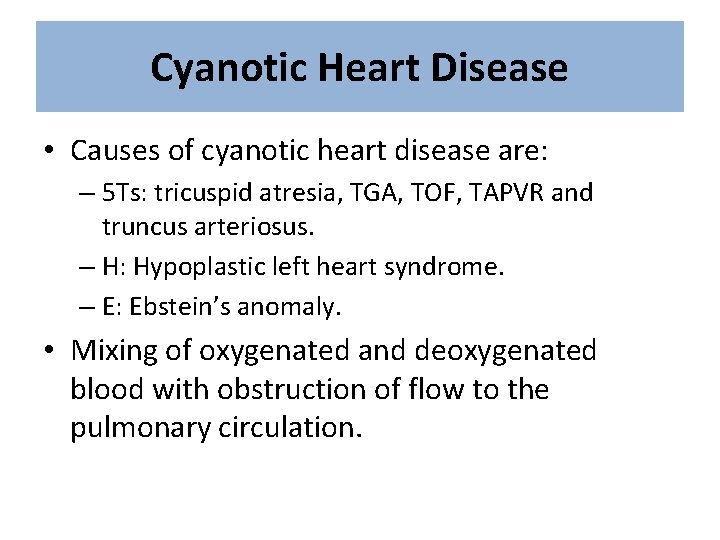 Cyanotic Heart Disease

• Causes of cyanotic heart disease are:
– 5Ts: tricuspid atresia, TGA, TOF, TAPVR and truncus arteriosus.
– H: Hypoplastic left heart syndrome.
– E: Ebstein's anomaly.

• Mixing of oxygenated and deoxygenated blood with obstruction of flow to the pulmonary circulation.